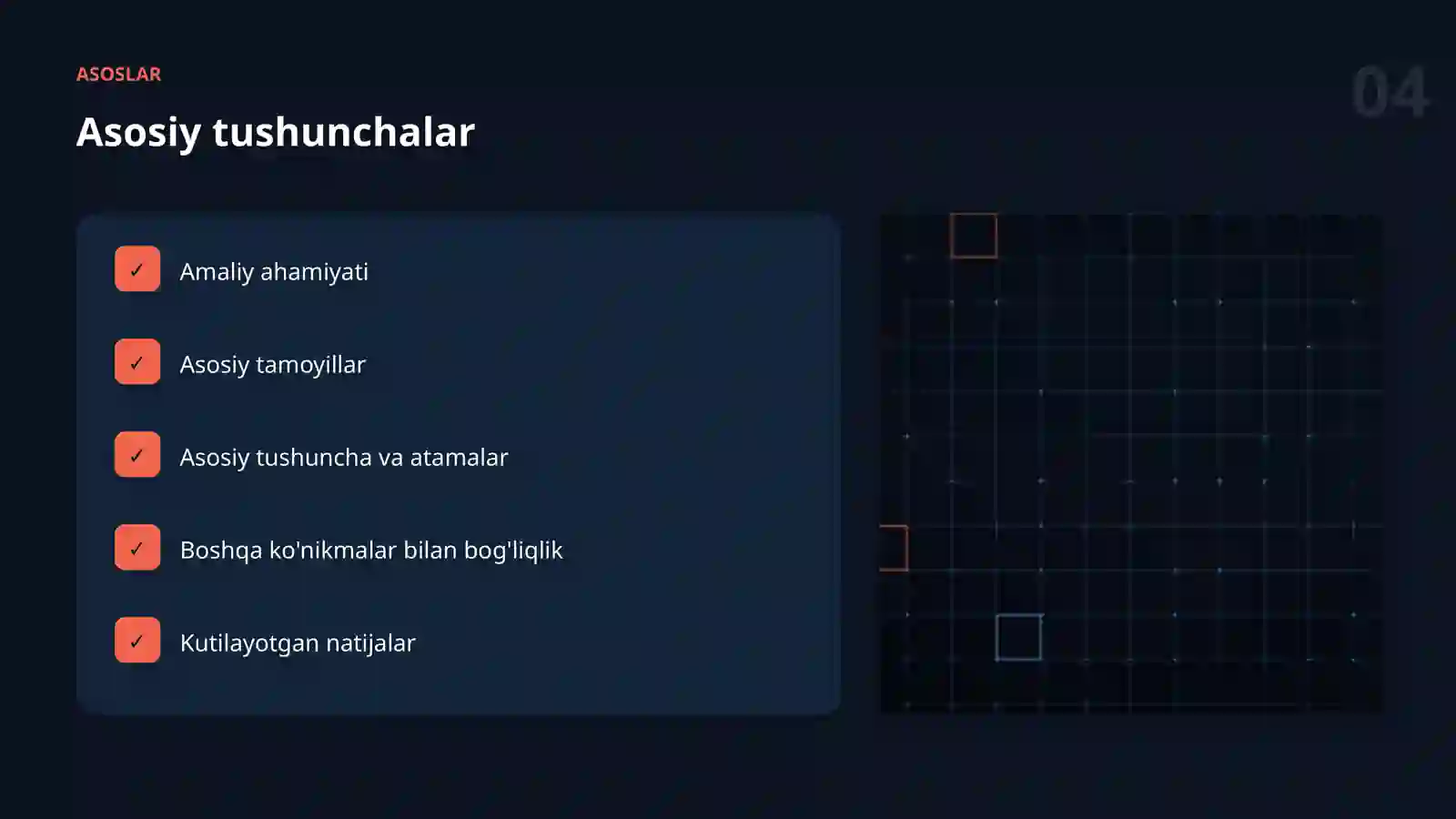 ASOSLAR

04

Asosiy tushunchalar

✓ Amaliy ahamiyati

✓ Asosiy tamoyillar

✓ Asosiy tushuncha va atamalar

✓ Boshqa ko'nikmalar bilan bog'liqlik

✓ Kutilayotgan natijalar